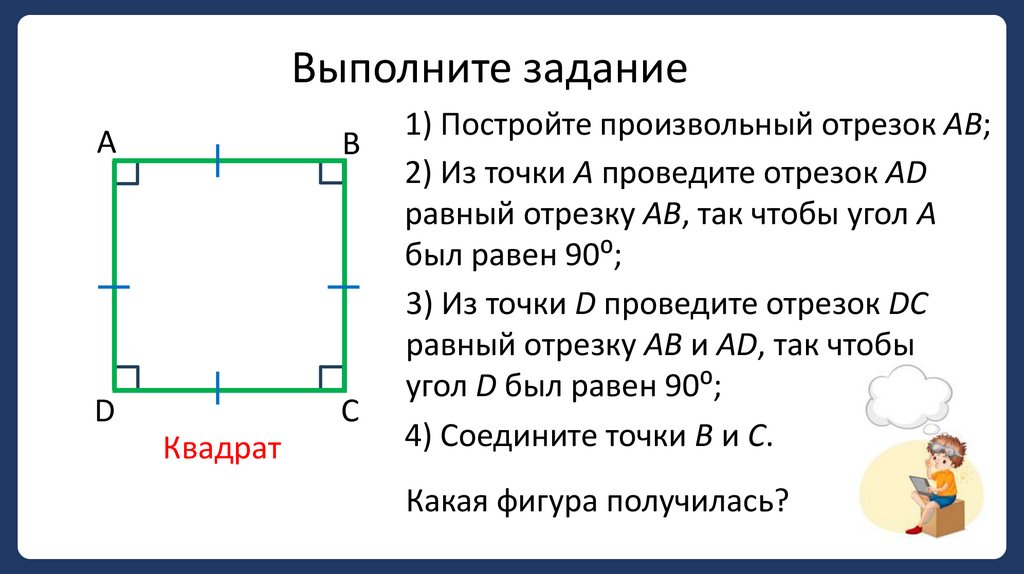 Выполните задание

A B D C

Квадрат

1) Постройте произвольный отрезок $AB$;

2) Из точки $A$ проведите отрезок $AD$ равный отрезку $AB$, так чтобы угол $A$ был равен $90^o$;

3) Из точки $D$ проведите отрезок $DC$ равный отрезку $AB$ и $AD$, так чтобы угол $D$ был равен $90^o$;

4) Соедините точки $B$ и $C$.

Какая фигура получилась?